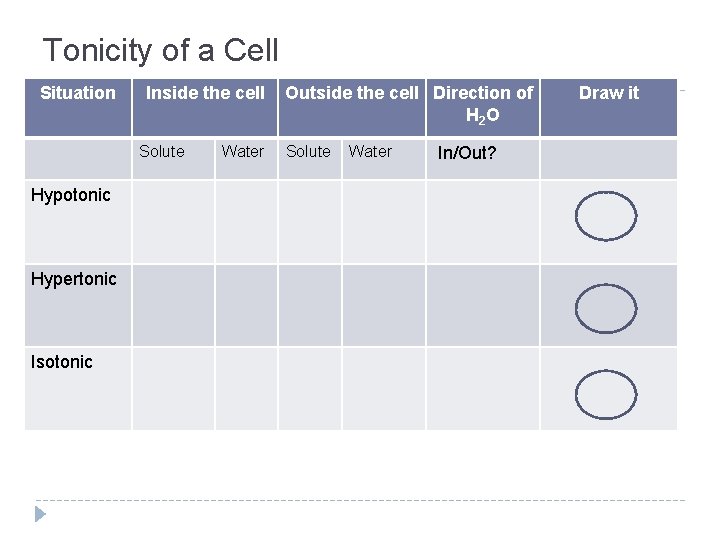 Tonicity of a Cell

| Situation | Inside the cell | | Outside the cell | | Direction of $H_2O$ | Draw it |
|---|---|---|---|---|---|---|
| | Solute | Water | Solute | Water | In/Out? | |
| Hypotonic | | | | | | |
| Hypertonic | | | | | | |
| Isotonic | | | | | | |